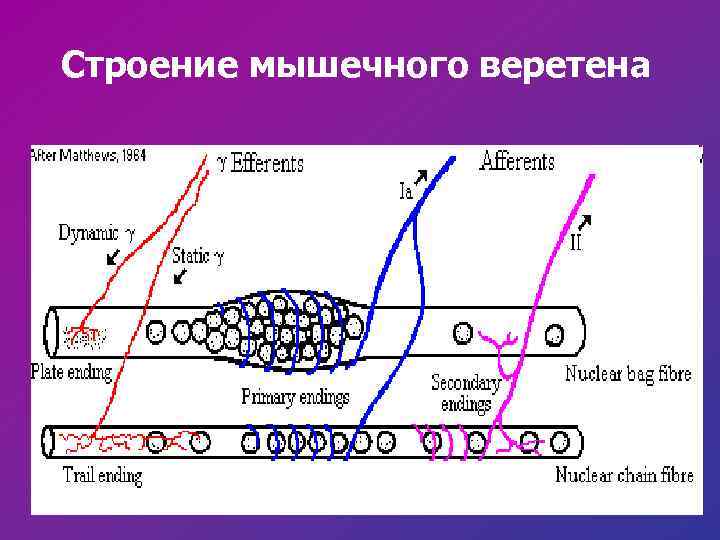 Строение мышечного веретена

After Matthews, 1964

$\gamma$ Efferents

Afferents

Ia

II

Dynamic $\gamma$

Static $\gamma$

Plate ending

Primary endings

Secondary endings

Nuclear bag fibre

Trail ending

Nuclear chain fibre